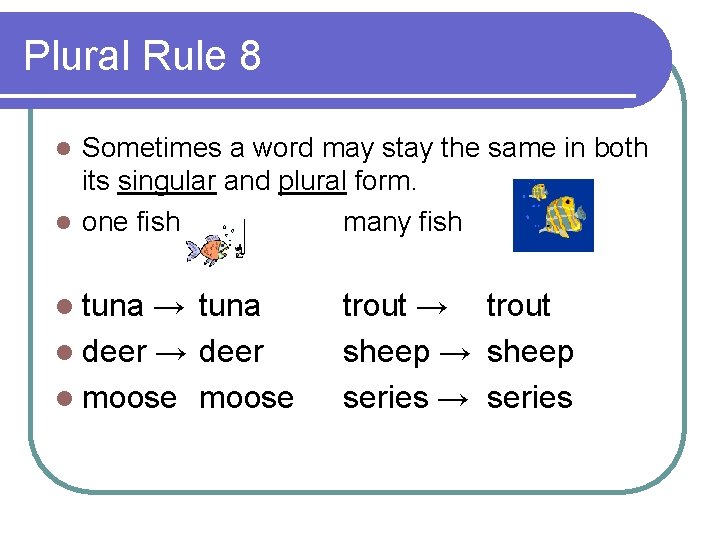 Plural Rule 8

- Sometimes a word may stay the same in both its singular and plural form.
- one fish many fish

- tuna → tuna trout → trout
- deer → deer sheep → sheep
- moose moose series → series